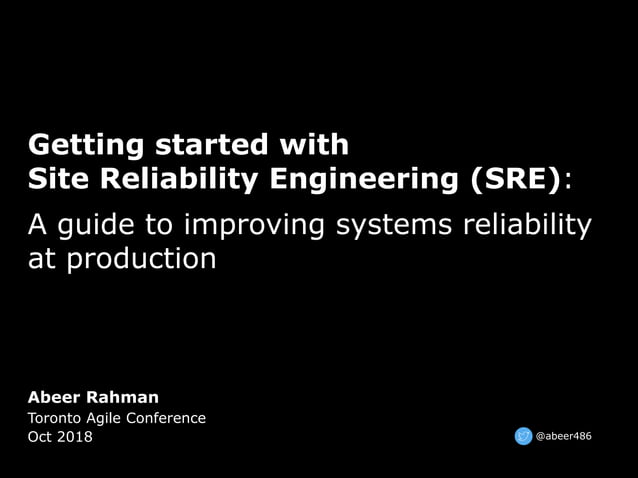 Getting started with
Site Reliability Engineering (SRE):
A guide to improving systems reliability at production

Abeer Rahman
Toronto Agile Conference
Oct 2018

@abeer486